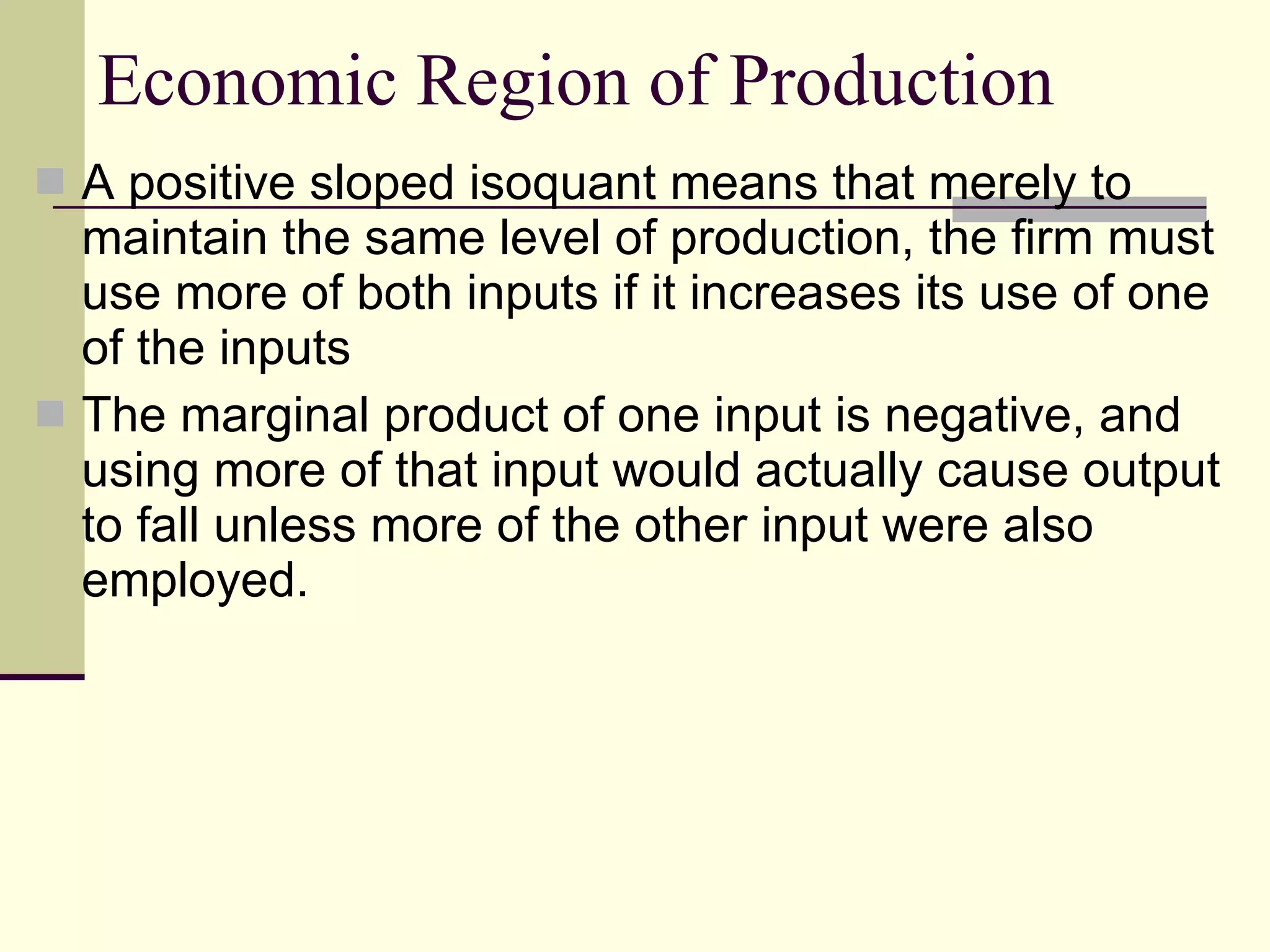 Economic Region of Production

A positive sloped isoquant means that merely to maintain the same level of production, the firm must use more of both inputs if it increases its use of one of the inputs

The marginal product of one input is negative, and using more of that input would actually cause output to fall unless more of the other input were also employed.